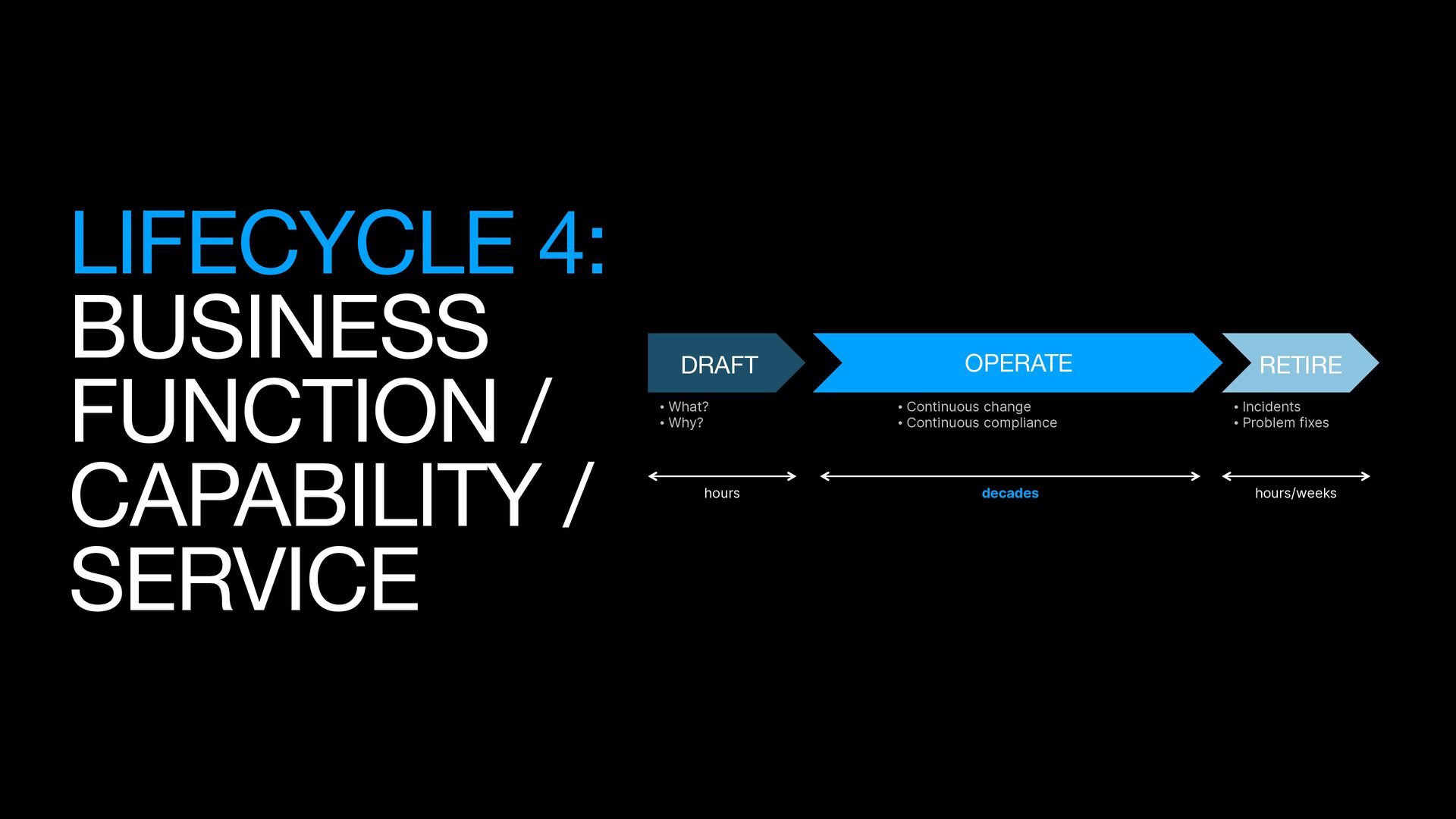 LIFECYCLE 4:
BUSINESS FUNCTION / CAPABILITY / SERVICE

DRAFT
• What?
• Why?
hours

OPERATE
• Continuous change
• Continuous compliance
decades

RETIRE
• Incidents
• Problem fixes
hours/weeks